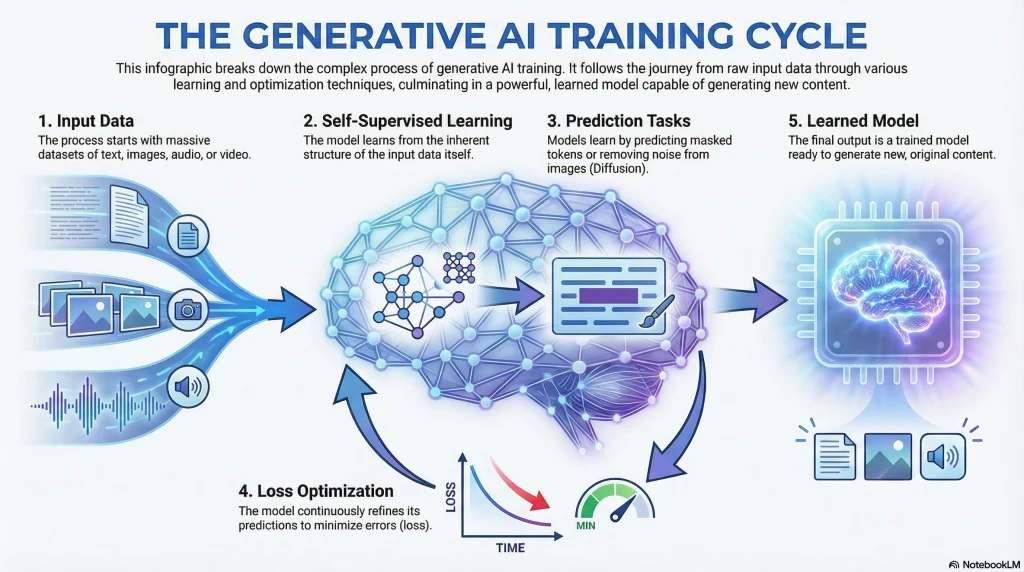 THE GENERATIVE AI TRAINING CYCLE

This infographic breaks down the complex process of generative AI training. It follows the journey from raw input data through various learning and optimization techniques, culminating in a powerful, learned model capable of generating new content.

1. Input Data
The process starts with massive datasets of text, images, audio, or video.

2. Self-Supervised Learning
The model learns from the inherent structure of the input data itself.

3. Prediction Tasks
Models learn by predicting masked tokens or removing noise from images (Diffusion).

5. Learned Model
The final output is a trained model ready to generate new, original content.

4. Loss Optimization
The model continuously refines its predictions to minimize errors (loss).

LOSS

TIME

MIN

NotebookLM